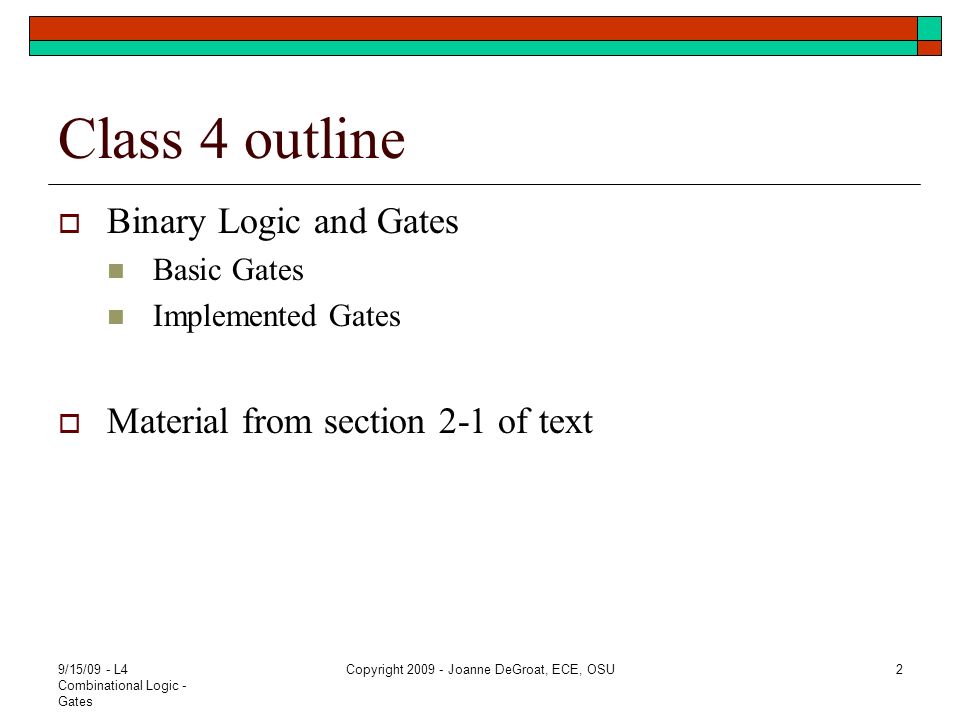 Class 4 outline

Binary Logic and Gates

Basic Gates

Implemented Gates

Material from section 2-1 of text

9/15/09 - L4 Combinational Logic - Gates

Copyright 2009 - Joanne DeGroat, ECE, OSU

2